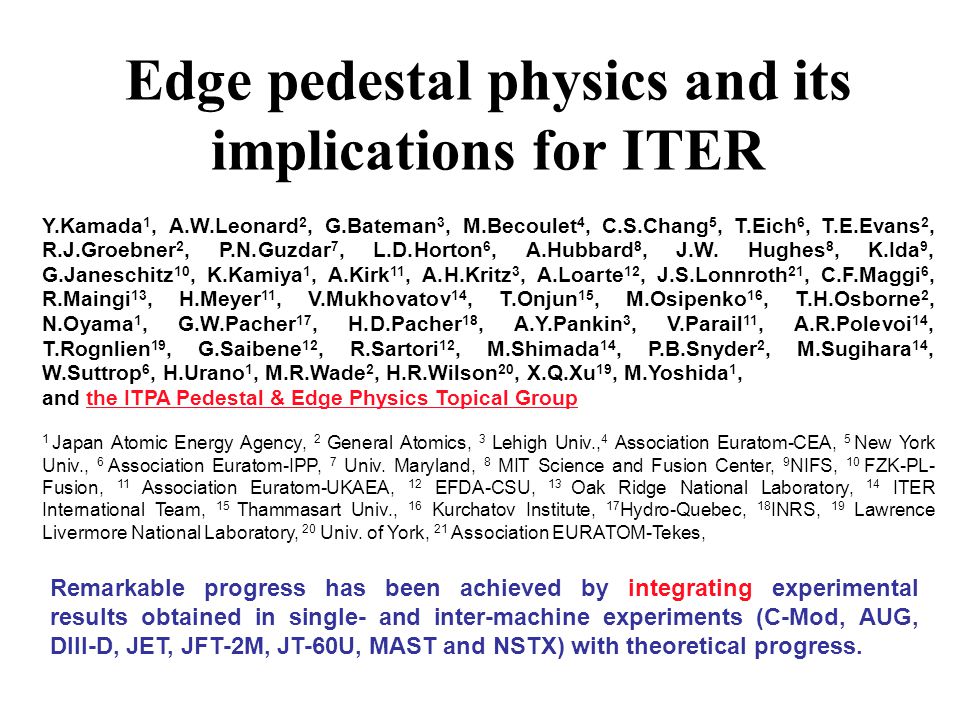 Edge pedestal physics and its implications for ITER

Y.Kamada$^1$, A.W.Leonard$^2$, G.Bateman$^3$, M.Becoulet$^4$, C.S.Chang$^5$, T.Eich$^6$, T.E.Evans$^2$, R.J.Groebner$^2$, P.N.Guzdar$^7$, L.D.Horton$^6$, A.Hubbard$^8$, J.W. Hughes$^8$, K.Ida$^9$, G.Janeschitz$^{10}$, K.Kamiya$^1$, A.Kirk$^{11}$, A.H.Kritz$^3$, A.Loarte$^{12}$, J.S.Lonnroth$^{21}$, C.F.Maggi$^6$, R.Maingi$^{13}$, H.Meyer$^{11}$, V.Mukhovatov$^{14}$, T.Onjun$^{15}$, M.Osipenko$^{16}$, T.H.Osborne$^2$, N.Oyama$^1$, G.W.Pacher$^{17}$, H.D.Pacher$^{18}$, A.Y.Pankin$^3$, V.Parail$^{11}$, A.R.Polevoi$^{14}$, T.Rognlien$^{19}$, G.Saibene$^{12}$, R.Sartori$^{12}$, M.Shimada$^{14}$, P.B.Snyder$^2$, M.Sugihara$^{14}$, W.Suttrop$^6$, H.Urano$^1$, M.R.Wade$^2$, H.R.Wilson$^{20}$, X.Q.Xu$^{19}$, M.Yoshida$^1$, and the ITPA Pedestal & Edge Physics Topical Group

$^1$ Japan Atomic Energy Agency, $^2$ General Atomics, $^3$ Lehigh Univ.,$^4$ Association Euratom-CEA, $^5$ New York Univ., $^6$ Association Euratom-IPP, $^7$ Univ. Maryland, $^8$ MIT Science and Fusion Center, $^9$NIFS, $^{10}$ FZK-PL-Fusion, $^{11}$ Association Euratom-UKAEA, $^{12}$ EFDA-CSU, $^{13}$ Oak Ridge National Laboratory, $^{14}$ ITER International Team, $^{15}$ Thammasart Univ., $^{16}$ Kurchatov Institute, $^{17}$Hydro-Quebec, $^{18}$INRS, $^{19}$ Lawrence Livermore National Laboratory, $^{20}$ Univ. of York, $^{21}$ Association EURATOM-Tekes,

Remarkable progress has been achieved by integrating experimental results obtained in single- and inter-machine experiments (C-Mod, AUG, DIII-D, JET, JFT-2M, JT-60U, MAST and NSTX) with theoretical progress.